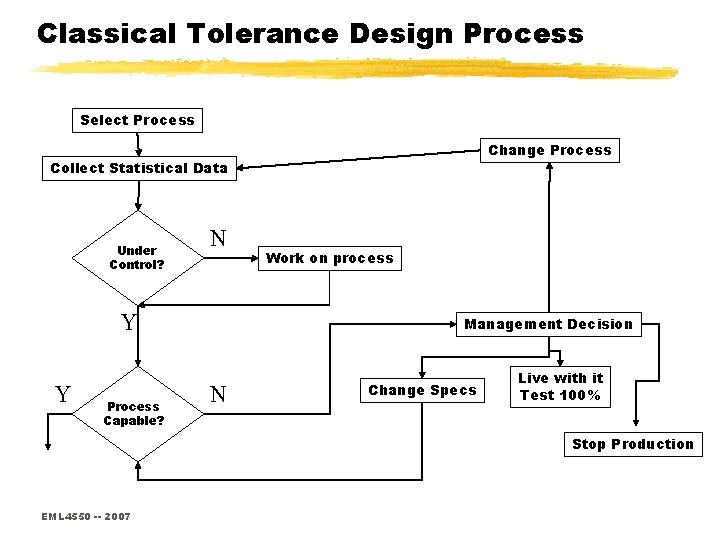 Classical Tolerance Design Process

Select Process

Collect Statistical Data

Change Process

Under Control?

N

Work on process

Y

Management Decision

Y

Process Capable?

N

Change Specs

Live with it
Test 100%

Stop Production

EML4550 -- 2007